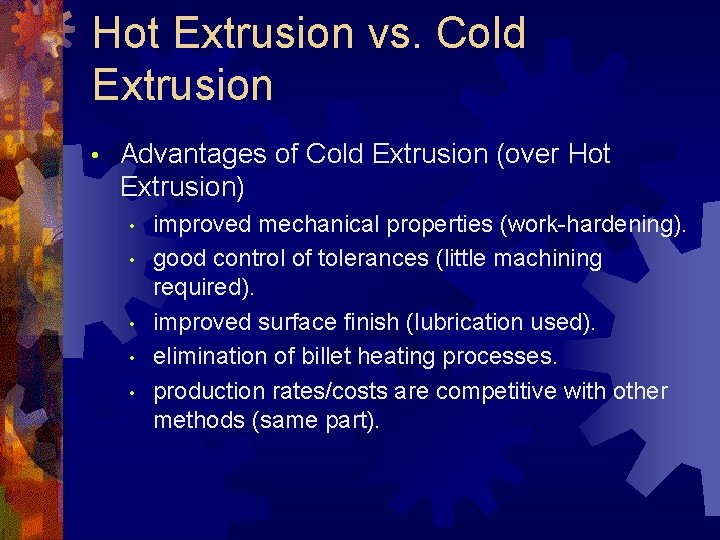 Hot Extrusion vs. Cold Extrusion

• Advantages of Cold Extrusion (over Hot Extrusion)
  • improved mechanical properties (work-hardening).
  • good control of tolerances (little machining required).
  • improved surface finish (lubrication used).
  • elimination of billet heating processes.
  • production rates/costs are competitive with other methods (same part).